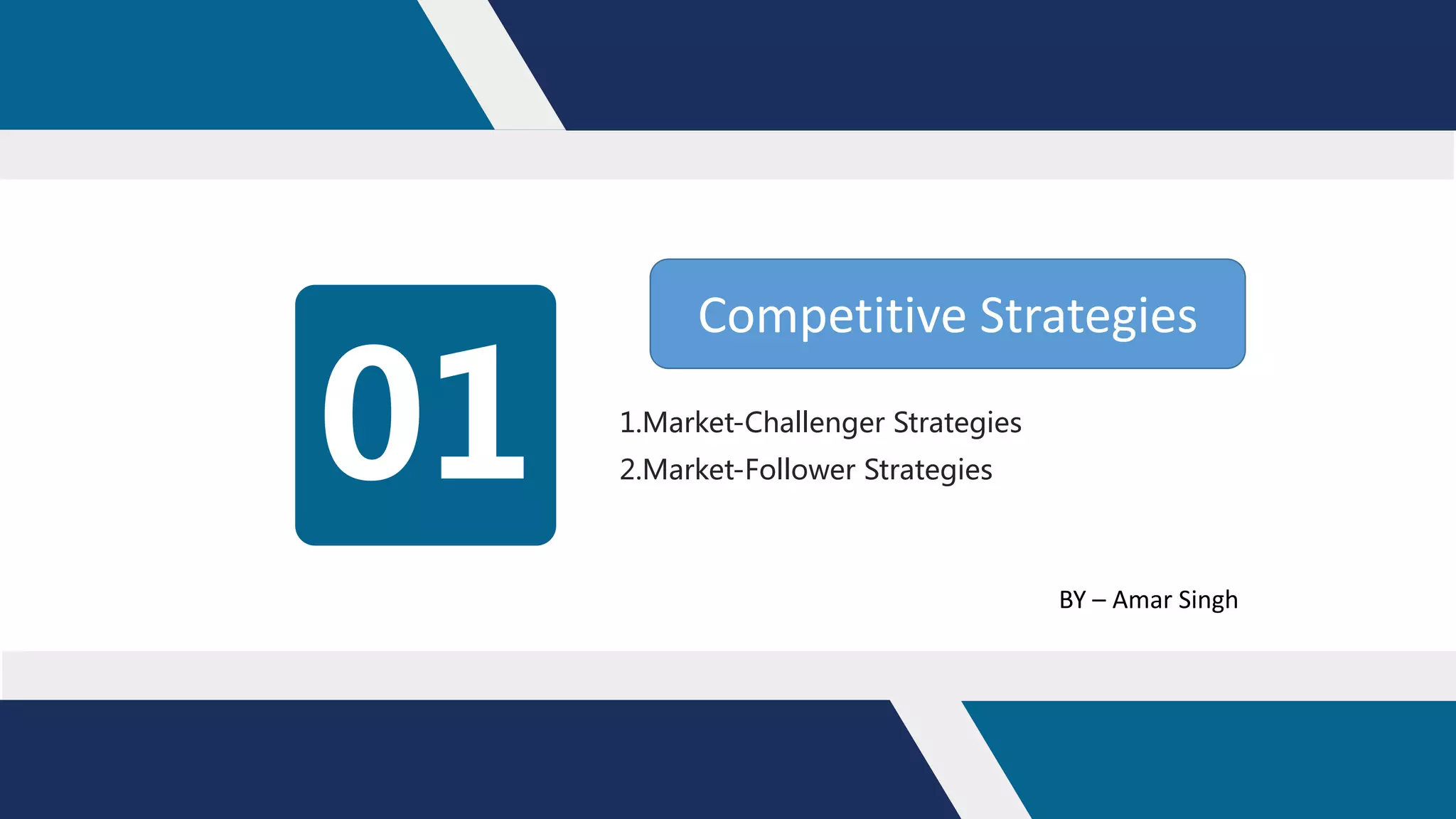 01

Competitive Strategies

1.Market-Challenger Strategies
2.Market-Follower Strategies

BY – Amar Singh